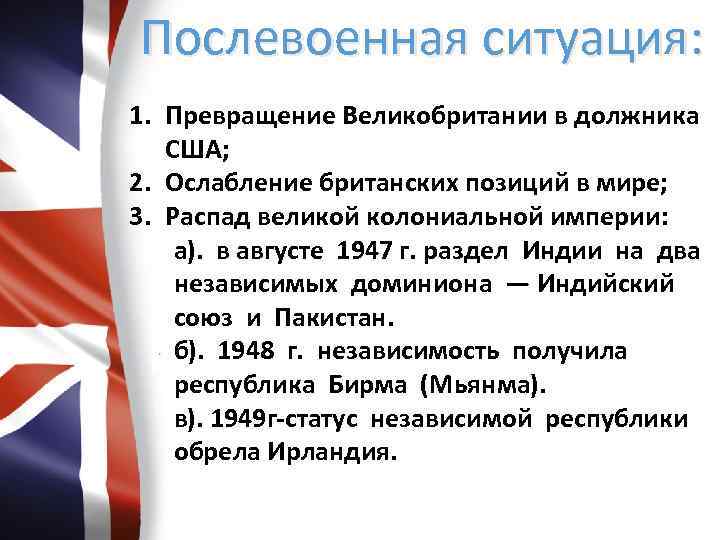 Послевоенная ситуация:

1. Превращение Великобритании в должника США;
2. Ослабление британских позиций в мире;
3. Распад великой колониальной империи:
а). в августе 1947 г. раздел Индии на два независимых доминиона — Индийский союз и Пакистан.
б). 1948 г. независимость получила республика Бирма (Мьянма).
в). 1949г-статус независимой республики обрела Ирландия.